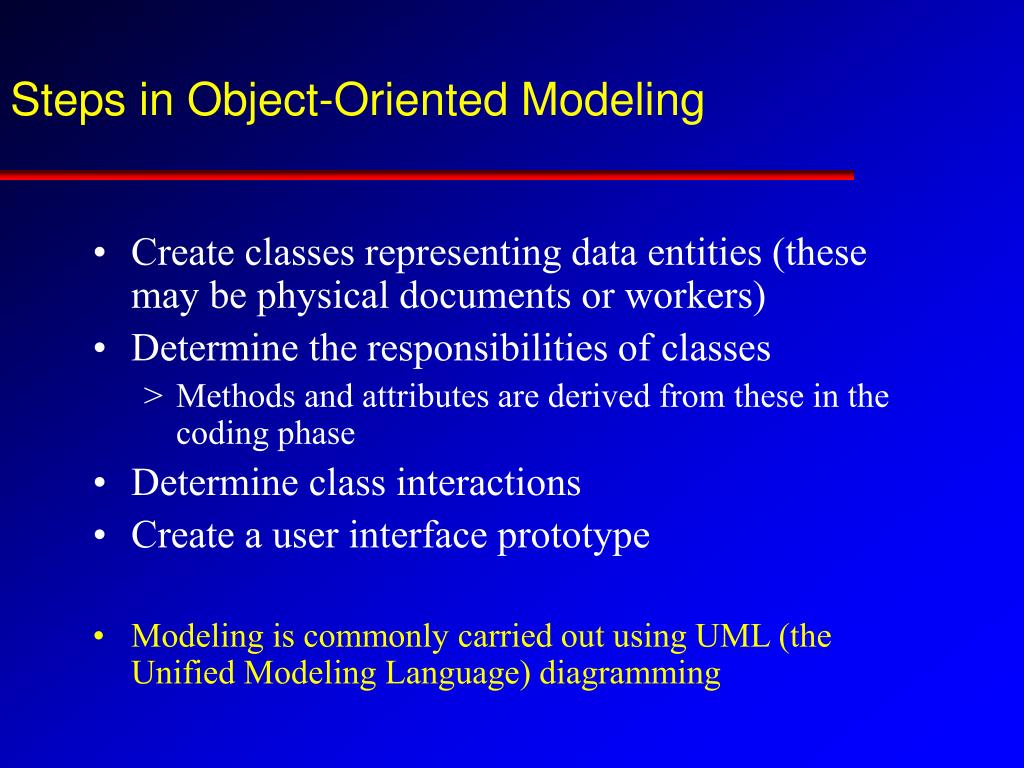 Steps in Object-Oriented Modeling

• Create classes representing data entities (these may be physical documents or workers)
• Determine the responsibilities of classes
> Methods and attributes are derived from these in the coding phase
• Determine class interactions
• Create a user interface prototype

• Modeling is commonly carried out using UML (the Unified Modeling Language) diagramming